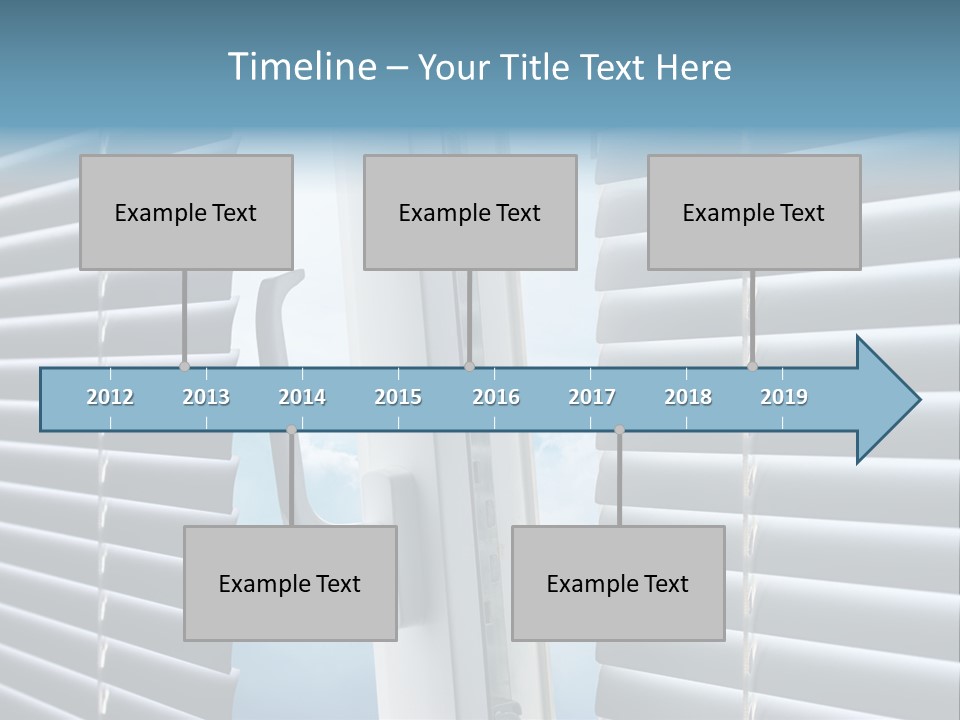 Timeline – Your Title Text Here

Example Text

Example Text

Example Text

2012 2013 2014 2015 2016 2017 2018 2019

Example Text

Example Text